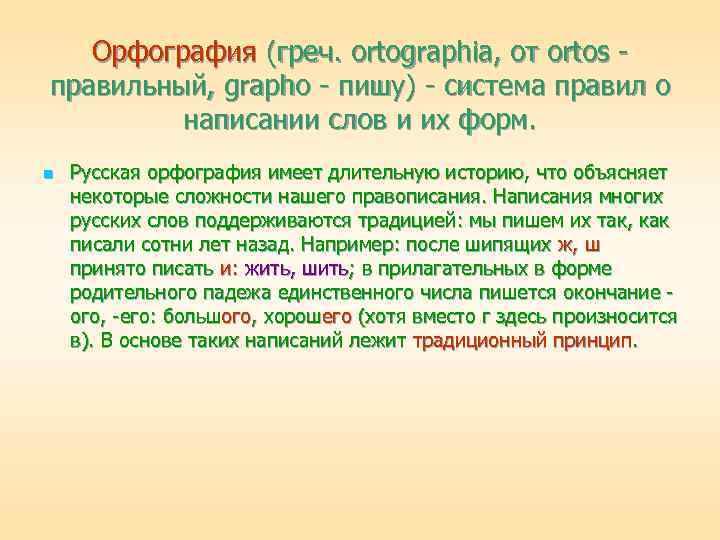 Орфография (греч. ortographia, от ortos - правильный, grapho - пишу) - система правил о написании слов и их форм.

Русская орфография имеет длительную историю, что объясняет некоторые сложности нашего правописания. Написания многих русских слов поддерживаются традицией: мы пишем их так, как писали сотни лет назад. Например: после шипящих ж, ш принято писать и: жить, шить; в прилагательных в форме родительного падежа единственного числа пишется окончание -ого, -его: большого, хорошего (хотя вместо г здесь произносится в). В основе таких написаний лежит традиционный принцип.